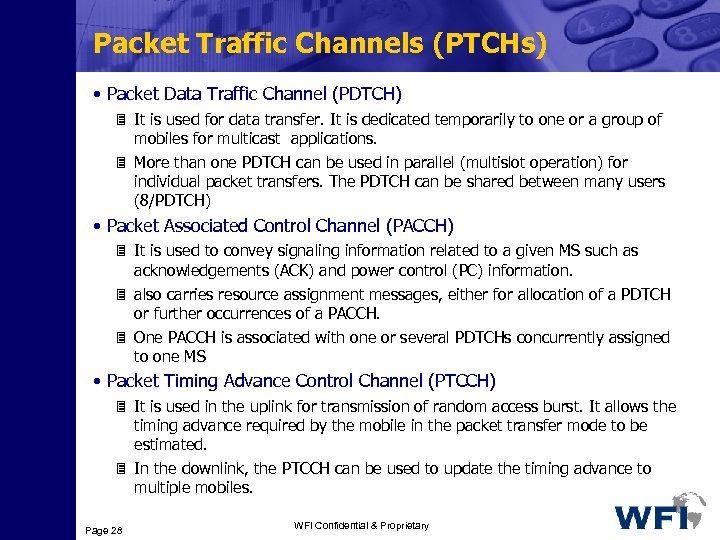 Packet Traffic Channels (PTCHs)

• Packet Data Traffic Channel (PDTCH)

It is used for data transfer. It is dedicated temporarily to one or a group of mobiles for multicast applications.

More than one PDTCH can be used in parallel (multislot operation) for individual packet transfers. The PDTCH can be shared between many users (8/PDTCH)

• Packet Associated Control Channel (PACCH)

It is used to convey signaling information related to a given MS such as acknowledgements (ACK) and power control (PC) information.

also carries resource assignment messages, either for allocation of a PDTCH or further occurrences of a PACCH.

One PACCH is associated with one or several PDTCHs concurrently assigned to one MS

• Packet Timing Advance Control Channel (PTCCH)

It is used in the uplink for transmission of random access burst. It allows the timing advance required by the mobile in the packet transfer mode to be estimated.

In the downlink, the PTCCH can be used to update the timing advance to multiple mobiles.

Page 28

WFI Confidential & Proprietary

WFI